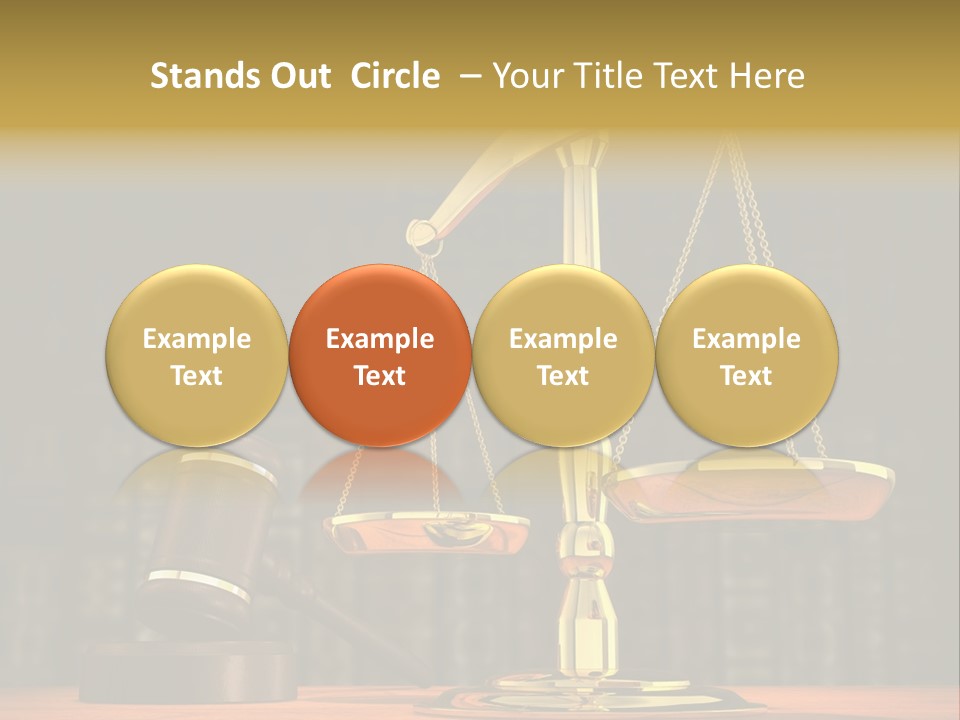 Stands Out Circle – Your Title Text Here

Example Text

Example Text

Example Text

Example Text